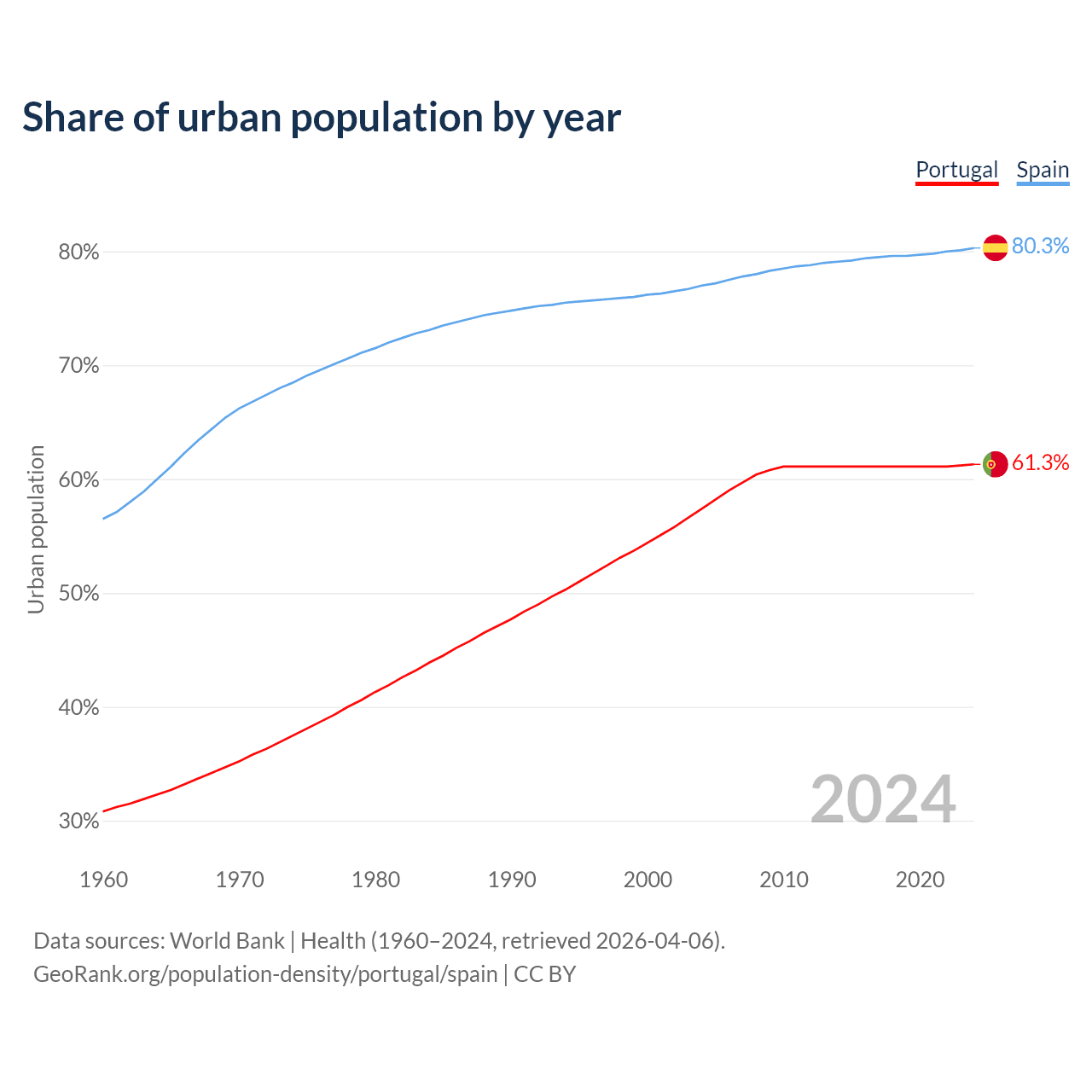 Share of urban population by year

Portugal Spain

80%
70%
60%
50%
40%
30%

Urban population

80.3%
61.3%

2024

1960 1970 1980 1990 2000 2010 2020

Data sources: World Bank | Health (1960–2024, retrieved 2026-04-06).
GeoRank.org/population-density/portugal/spain | CC BY